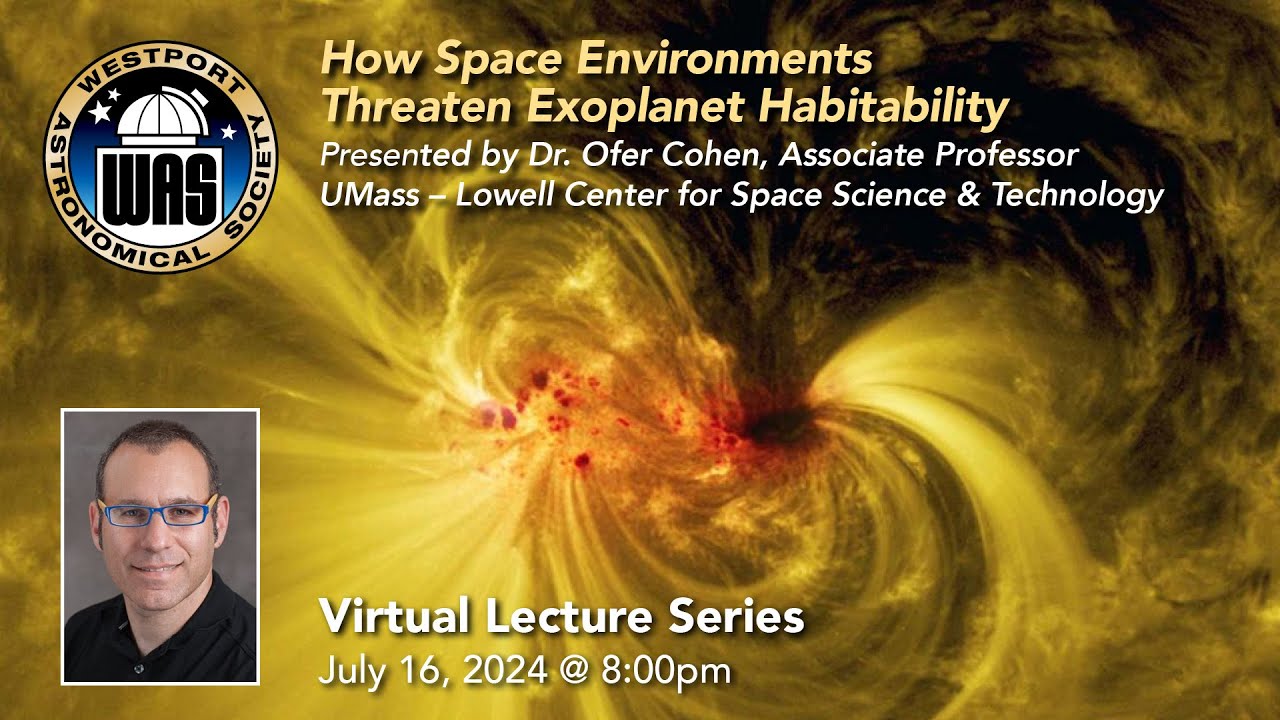 WESTPORT ASTRONOMICAL SOCIETY
WAS

How Space Environments Threaten Exoplanet Habitability
Presented by Dr. Ofer Cohen, Associate Professor
UMass – Lowell Center for Space Science & Technology

Virtual Lecture Series
July 16, 2024 @ 8:00pm